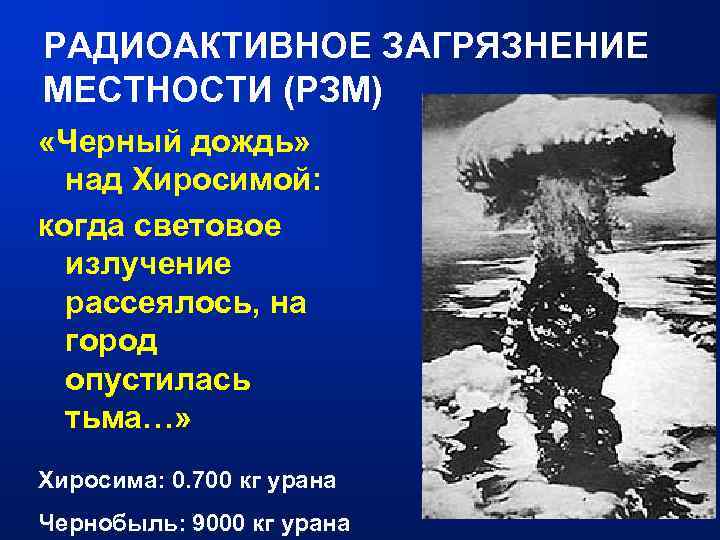 РАДИОАКТИВНОЕ ЗАГРЯЗНЕНИЕ МЕСТНОСТИ (РЗМ)

«Черный дождь» над Хиросимой:

когда световое излучение рассеялось, на город опустилась тьма…»

Хиросима: 0.700 кг урана

Чернобыль: 9000 кг урана